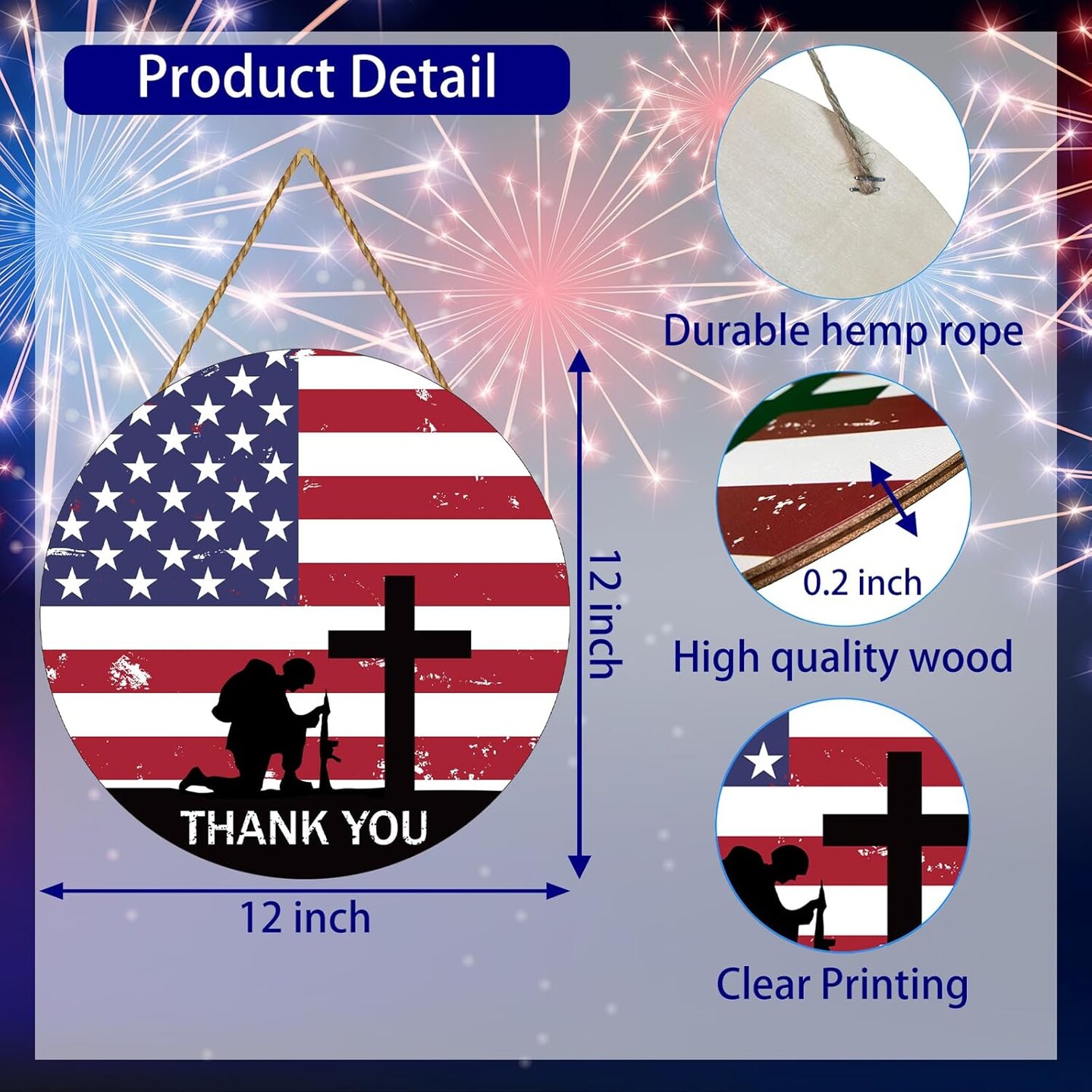 Product Detail

THANK YOU

12 inch

12 inch

Durable hemp rope

0.2 inch

High quality wood

Clear Printing